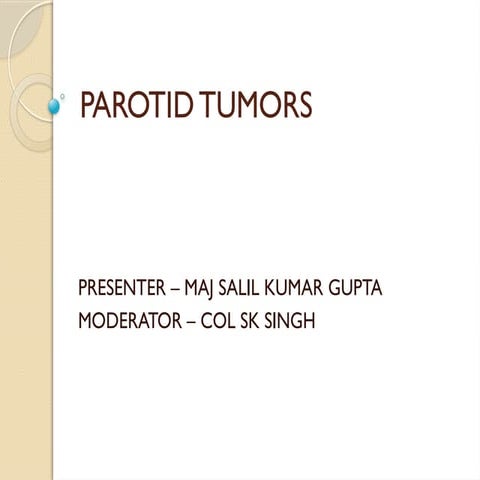 PAROTID TUMORS

PRESENTER – MAJ SALIL KUMAR GUPTA
MODERATOR – COL SK SINGH